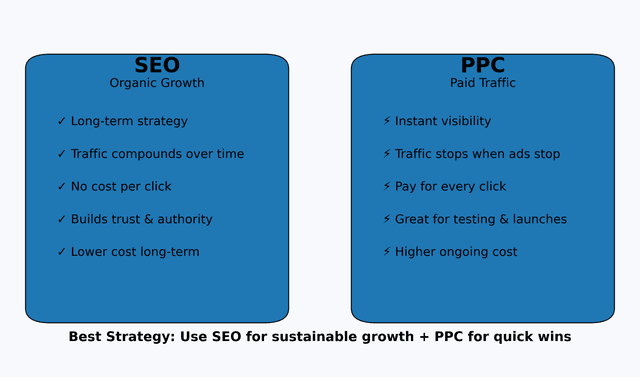 SEO
Organic Growth

✓ Long-term strategy

✓ Traffic compounds over time

✓ No cost per click

✓ Builds trust & authority

✓ Lower cost long-term

PPC
Paid Traffic

⚡ Instant visibility

⚡ Traffic stops when ads stop

⚡ Pay for every click

⚡ Great for testing & launches

⚡ Higher ongoing cost

Best Strategy: Use SEO for sustainable growth + PPC for quick wins